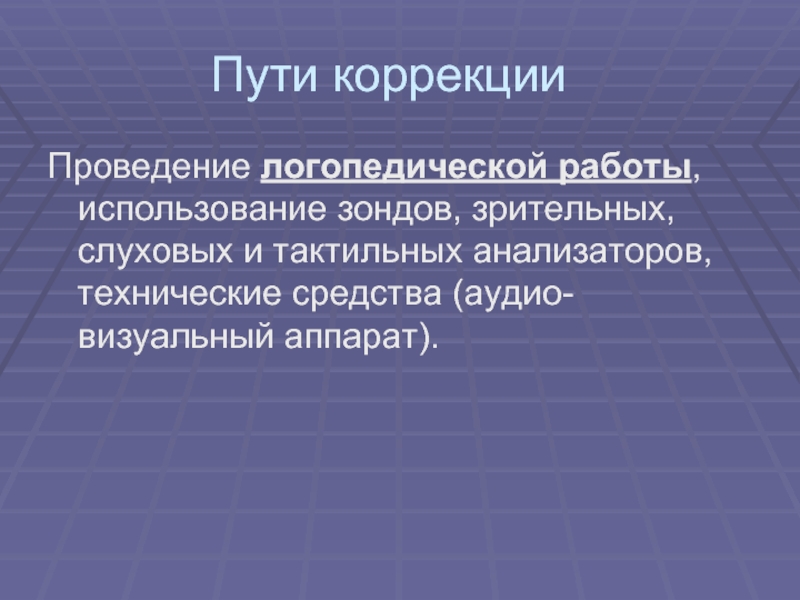 Пути коррекции

Проведение логопедической работы, использование зондов, зрительных, слуховых и тактильных анализаторов, технические средства (аудио-визуальный аппарат).